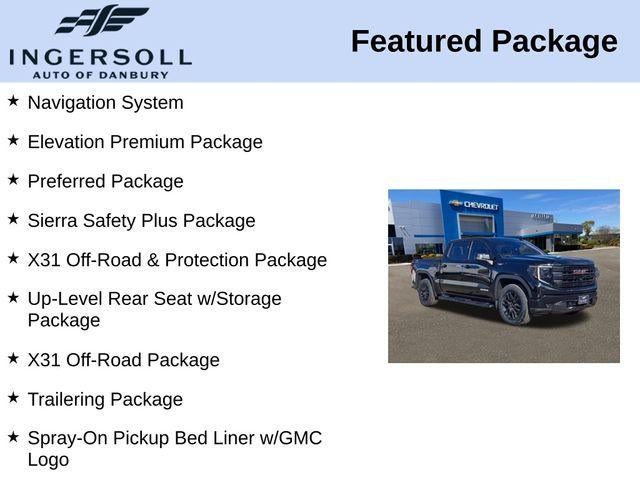 INGERSOLL
AUTO OF DANBURY

Featured Package

★ Navigation System

★ Elevation Premium Package

★ Preferred Package

★ Sierra Safety Plus Package

★ X31 Off-Road & Protection Package

★ Up-Level Rear Seat w/Storage Package

★ X31 Off-Road Package

★ Trailering Package

★ Spray-On Pickup Bed Liner w/GMC Logo

CHEVROLET

GMC